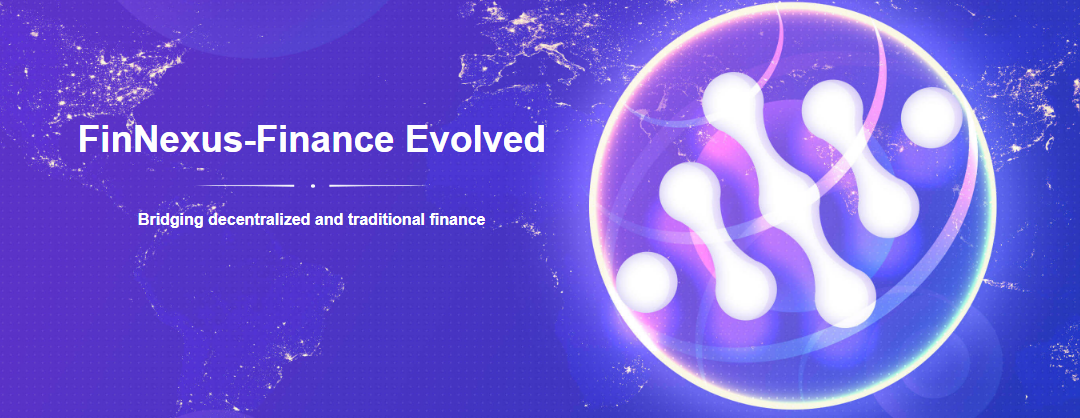 FinNexus-Finance Evolved

Bridging decentralized and traditional finance